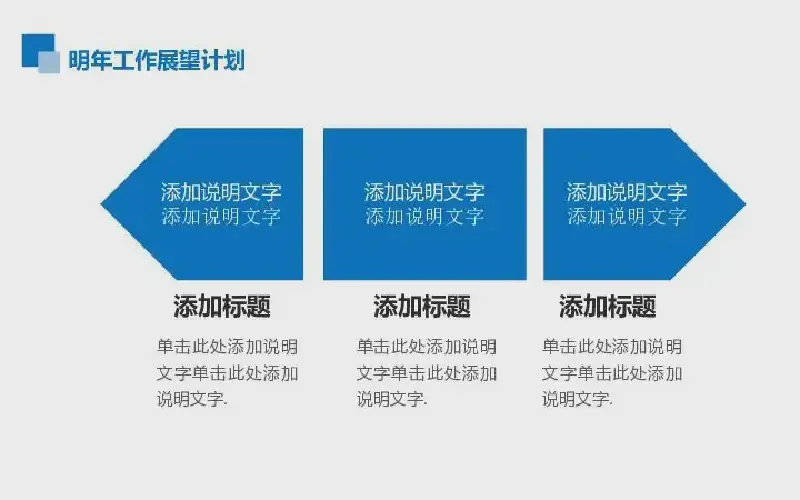 明年工作展望计划

添加说明文字
添加说明文字

添加标题

单击此处添加说明文字单击此处添加说明文字.

添加说明文字
添加说明文字

添加标题

单击此处添加说明文字单击此处添加说明文字.

添加说明文字
添加说明文字

添加标题

单击此处添加说明文字单击此处添加说明文字.